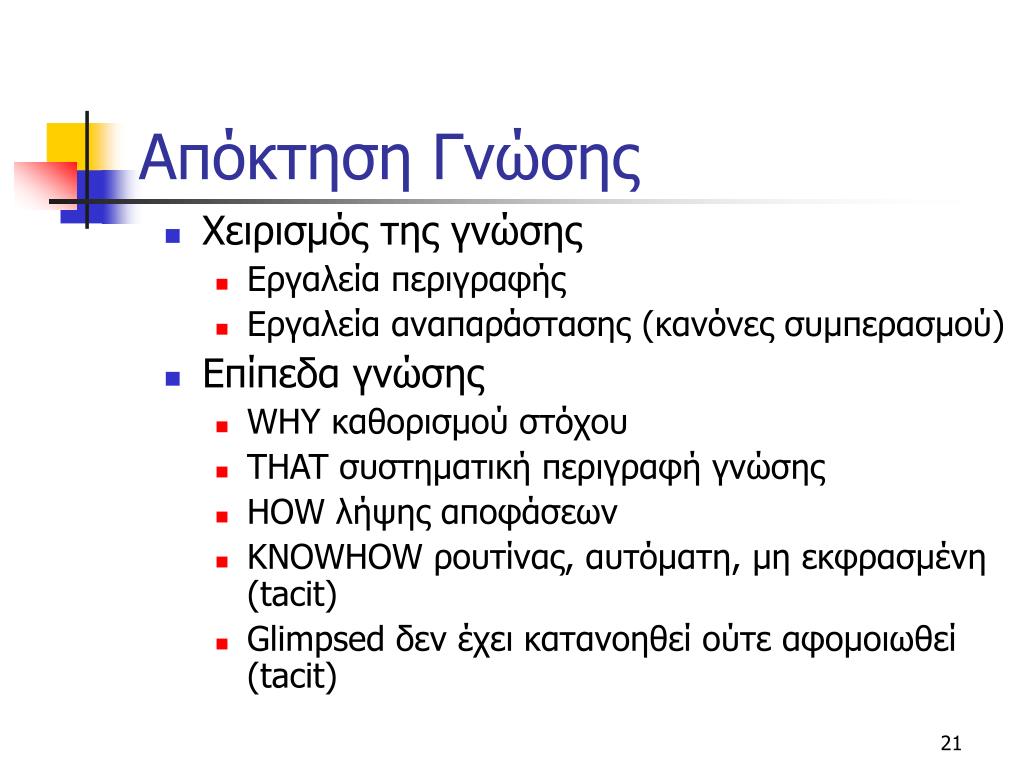 Απόκτηση Γνώσης

- Χειρισμός της γνώσης
  - Εργαλεία περιγραφής
  - Εργαλεία αναπαράστασης (κανόνες συμπερασμού)
- Επίπεδα γνώσης
  - WHY καθορισμού στόχου
  - THAT συστηματική περιγραφή γνώσης
  - HOW λήψης αποφάσεων
  - KNOWHOW ρουτίνας, αυτόματη, μη εκφρασμένη (tacit)
  - Glimpsed δεν έχει κατανοηθεί ούτε αφομοιωθεί (tacit)

21